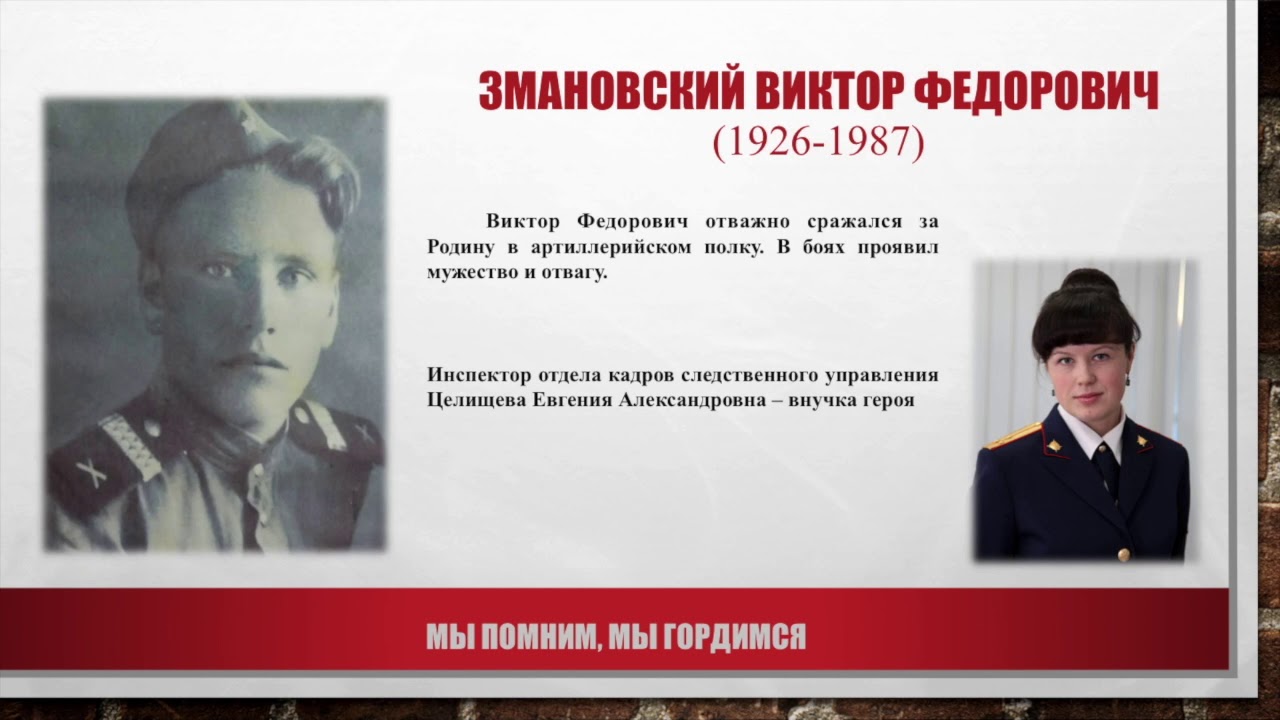 ЗМАНОВСКИЙ ВИКТОР ФЕДОРОВИЧ
(1926-1987)

Виктор Федорович отважно сражался за Родину в артиллерийском полку. В боях проявил мужество и отвагу.

Инспектор отдела кадров следственного управления Целищева Евгения Александровна – внучка героя

МЫ ПОМНИМ, МЫ ГОРДИМСЯ